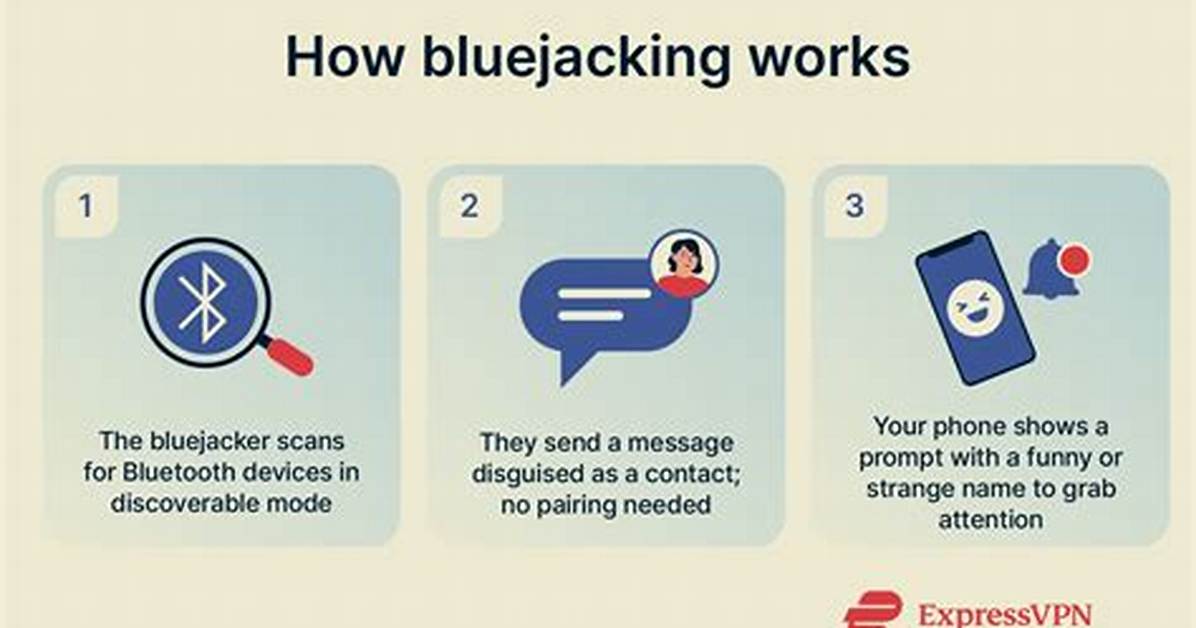 How bluejacking works

1

The bluejacker scans for Bluetooth devices in discoverable mode

2

They send a message disguised as a contact; no pairing needed

3

Your phone shows a prompt with a funny or strange name to grab attention

ExpressVPN